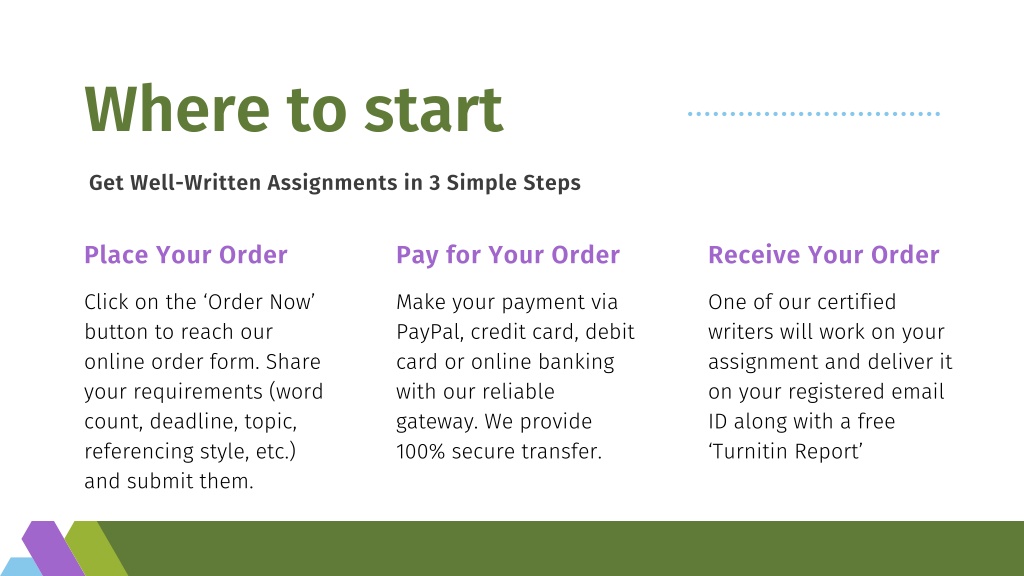 Where to start

Get Well-Written Assignments in 3 Simple Steps

Place Your Order

Click on the ‘Order Now’ button to reach our online order form. Share your requirements (word count, deadline, topic, referencing style, etc.) and submit them.

Pay for Your Order

Make your payment via PayPal, credit card, debit card or online banking with our reliable gateway. We provide 100% secure transfer.

Receive Your Order

One of our certified writers will work on your assignment and deliver it on your registered email ID along with a free ‘Turnitin Report’